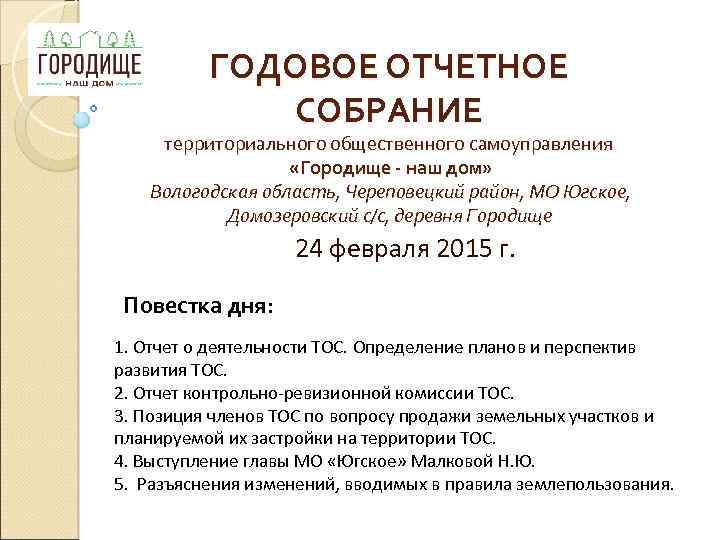 ГОРОДИЩЕ
НАШ ДОМ

ГОДОВОЕ ОТЧЕТНОЕ СОБРАНИЕ
территориального общественного самоуправления
«Городище - наш дом»
Вологодская область, Череповецкий район, МО Югское, Домозеровский с/с, деревня Городище

24 февраля 2015 г.

Повестка дня:

1. Отчет о деятельности ТОС. Определение планов и перспектив развития ТОС.
2. Отчет контрольно-ревизионной комиссии ТОС.
3. Позиция членов ТОС по вопросу продажи земельных участков и планируемой их застройки на территории ТОС.
4. Выступление главы МО «Югское» Малковой Н.Ю.
5. Разъяснения изменений, вводимых в правила землепользования.